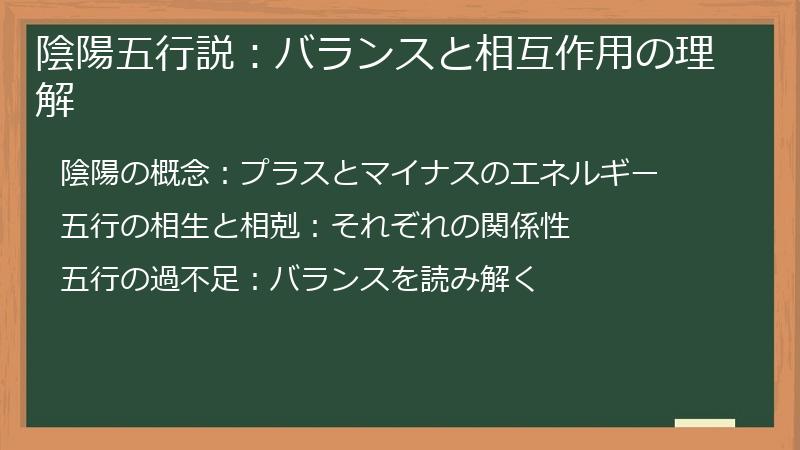 陰陽五行説：バランスと相互作用の理解

陰陽の概念：プラスとマイナスのエネルギー

五行の相生と相剋：それぞれの関係性

五行の過不足：バランスを読み解く